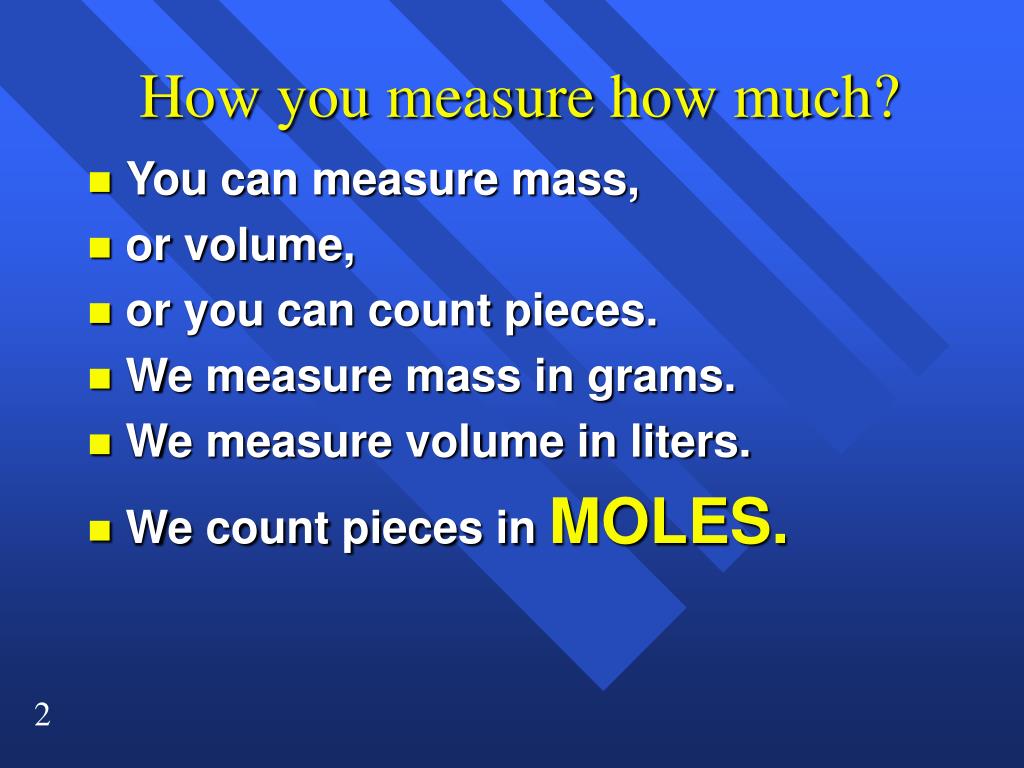 How you measure how much?

- You can measure mass,
- or volume,
- or you can count pieces.
- We measure mass in grams.
- We measure volume in liters.
- We count pieces in MOLES.

2